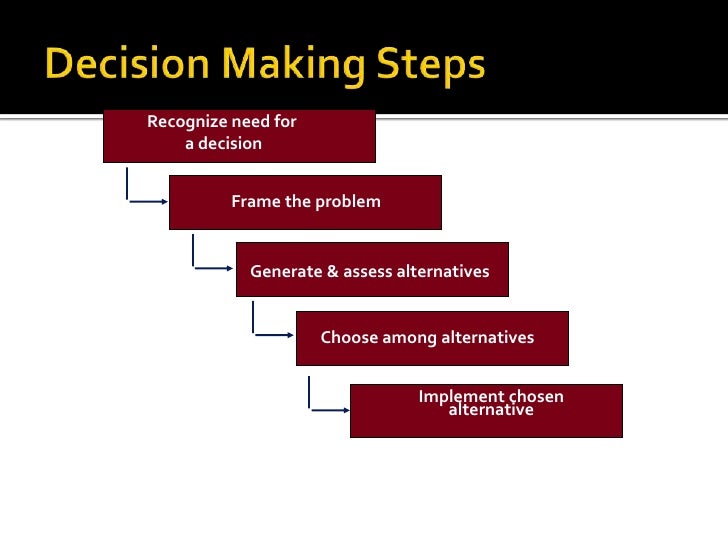 Decision Making Steps

Recognize need for a decision

Frame the problem

Generate & assess alternatives

Choose among alternatives

Implement chosen alternative